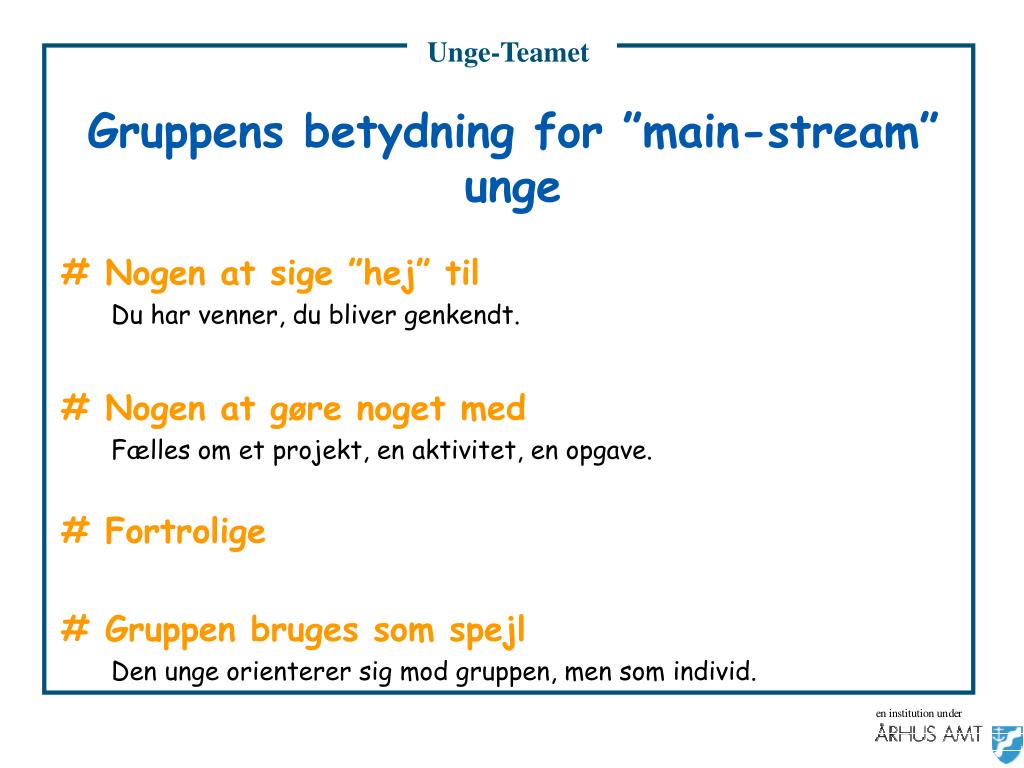 Unge-Teamet

Gruppens betydning for ”main-stream” unge

# Nogen at sige ”hej” til
Du har venner, du bliver genkendt.

# Nogen at gøre noget med
Fælles om et projekt, en aktivitet, en opgave.

# Fortrolige

# Gruppen bruges som spejl
Den unge orienterer sig mod gruppen, men som individ.

en institution under
ÅRHUS AMT